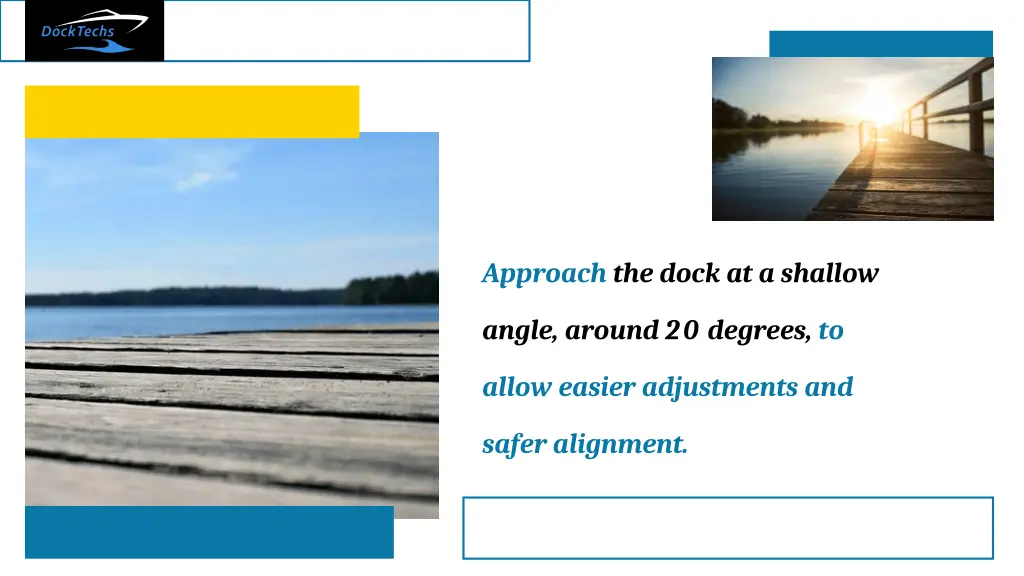 DockTechs

Approach the dock at a shallow angle, around 20 degrees, to allow easier adjustments and safer alignment.